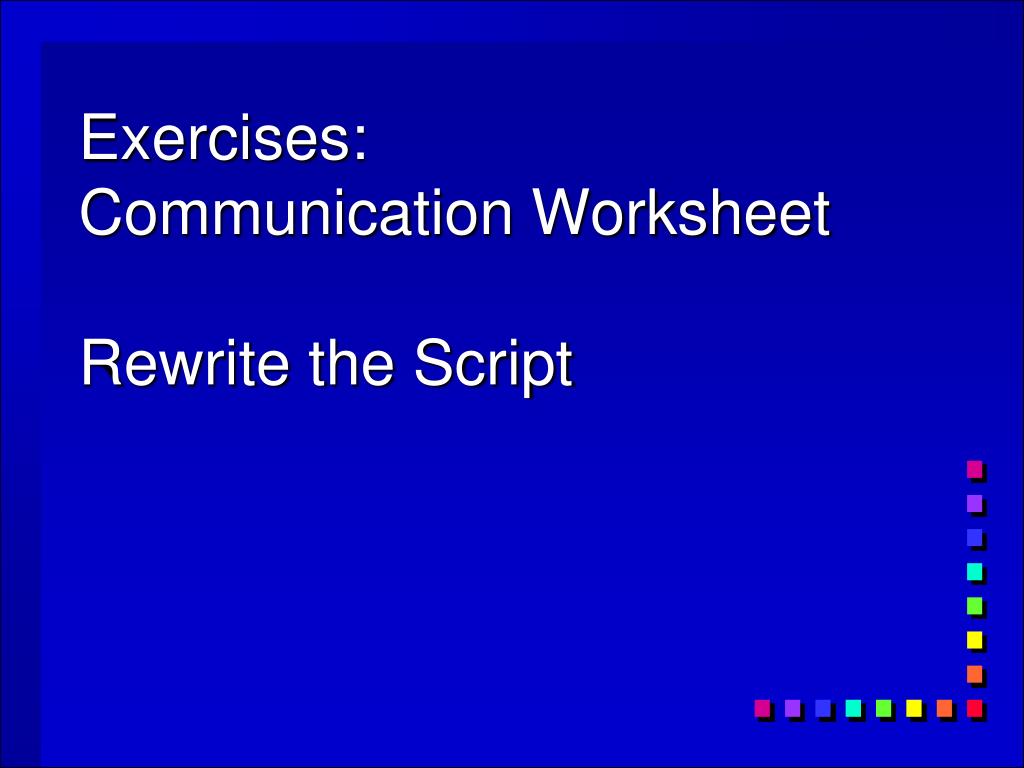 Exercises:
Communication Worksheet

Rewrite the Script